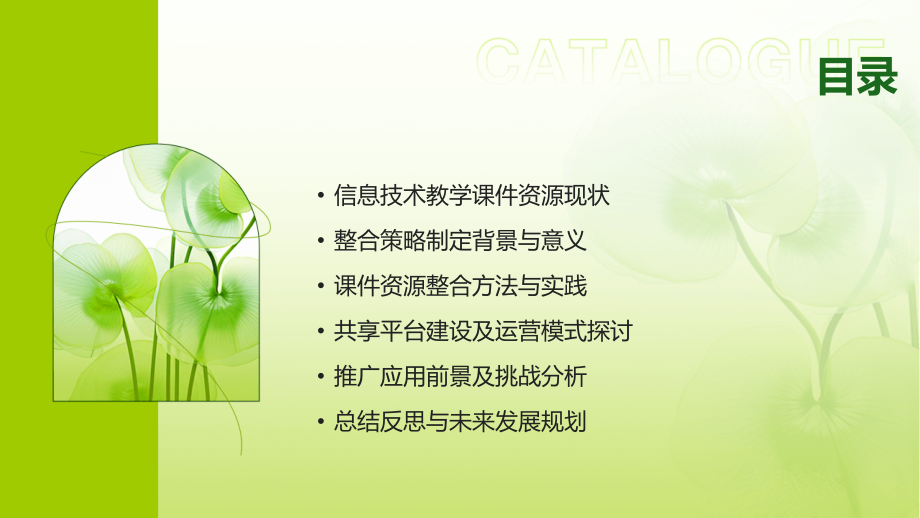 CATALOGUE

目录

• 信息技术教学课件资源现状
• 整合策略制定背景与意义
• 课件资源整合方法与实践
• 共享平台建设及运营模式探讨
• 推广应用前景及挑战分析
• 总结反思与未来发展规划